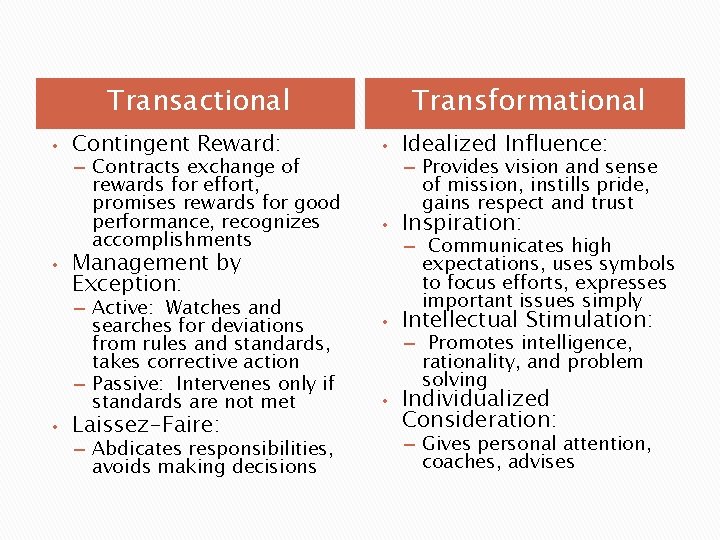 Transactional

• Contingent Reward:
– Contracts exchange of rewards for effort, promises rewards for good performance, recognizes accomplishments
• Management by Exception:
– Active: Watches and searches for deviations from rules and standards, takes corrective action
– Passive: Intervenes only if standards are not met
• Laissez-Faire:
– Abdicates responsibilities, avoids making decisions

Transformational

• Idealized Influence:
– Provides vision and sense of mission, instills pride, gains respect and trust
• Inspiration:
– Communicates high expectations, uses symbols to focus efforts, expresses important issues simply
• Intellectual Stimulation:
– Promotes intelligence, rationality, and problem solving
• Individualized Consideration:
– Gives personal attention, coaches, advises